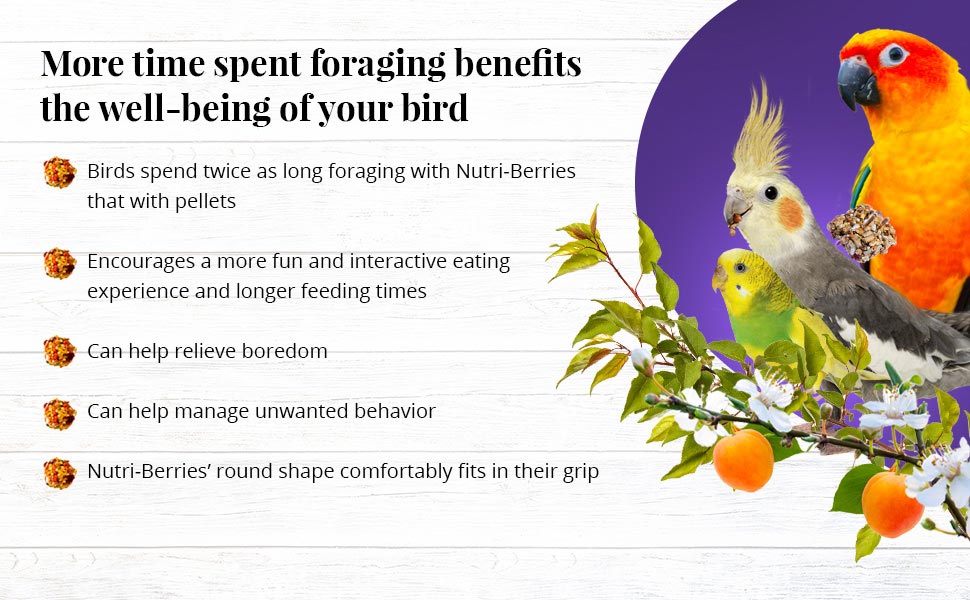 More time spent foraging benefits the well-being of your bird

Birds spend twice as long foraging with Nutri-Berries that with pellets

Encourages a more fun and interactive eating experience and longer feeding times

Can help relieve boredom

Can help manage unwanted behavior

Nutri-Berries' round shape comfortably fits in their grip